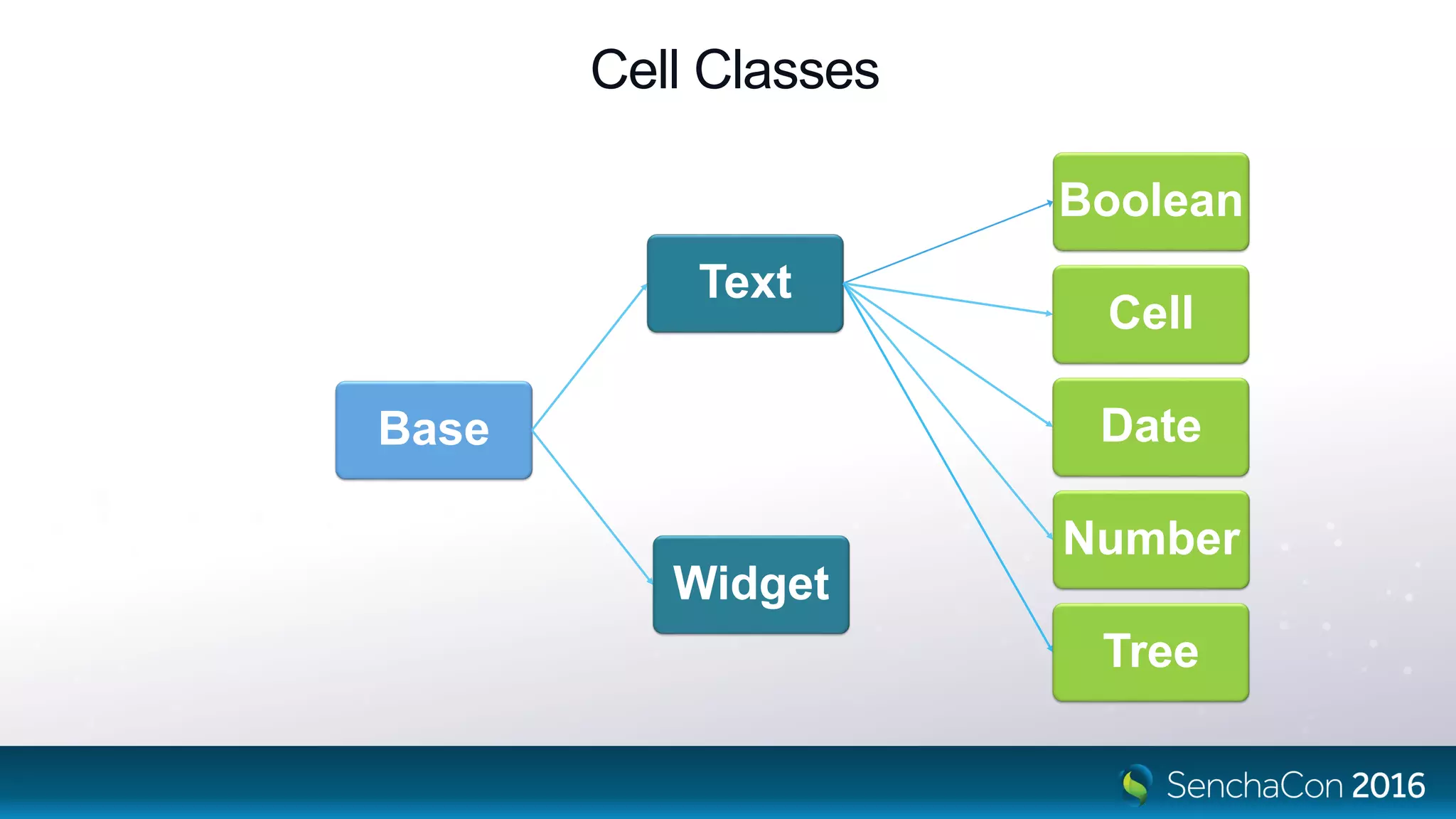 Cell Classes

Base

Text

Widget

Boolean

Cell

Date

Number

Tree

SenchaCon 2016